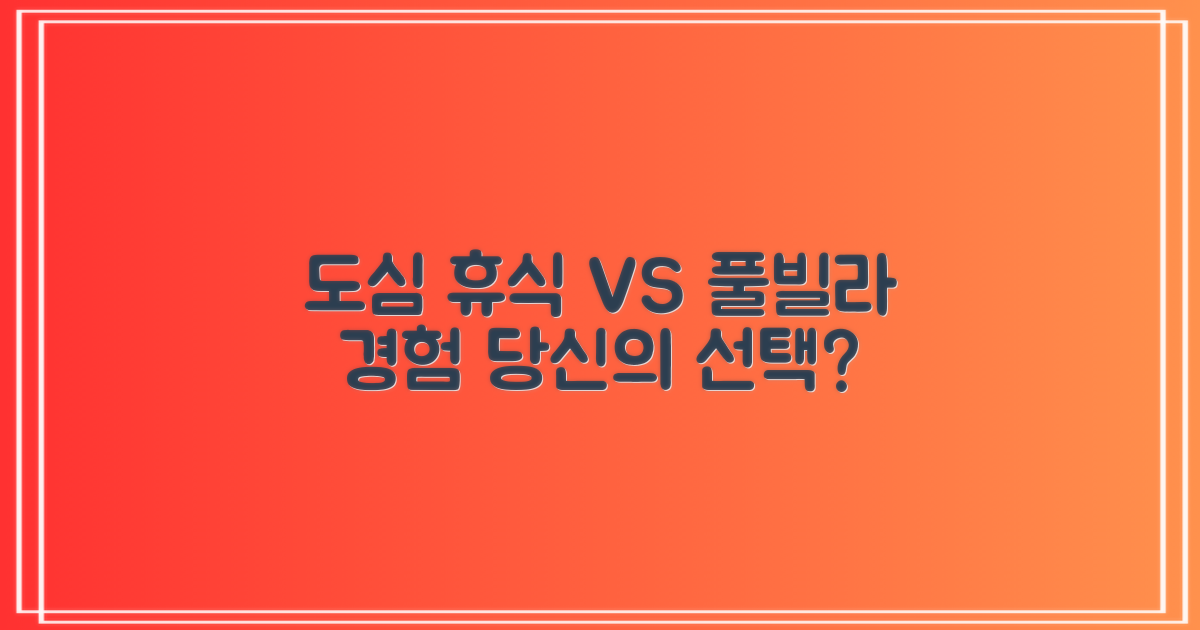 도심 휴식 VS 풀빌라
경험 당신의 선택?